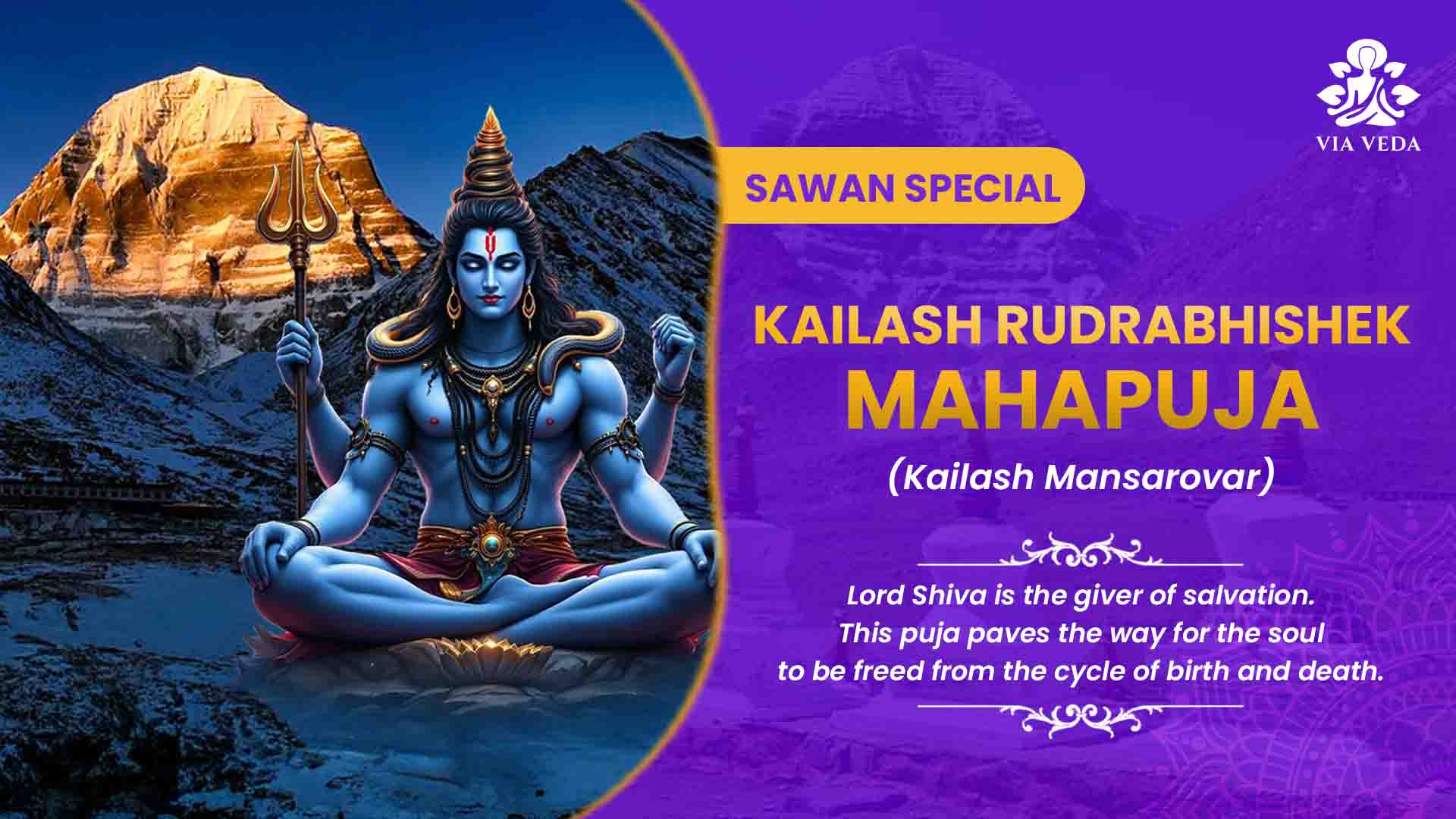 VIA VEDA

SAWAN SPECIAL

KAILASH RUDRABHISHEK MAHAPUJA

(Kailash Mansarovar)

Lord Shiva is the giver of salvation. This puja paves the way for the soul to be freed from the cycle of birth and death.